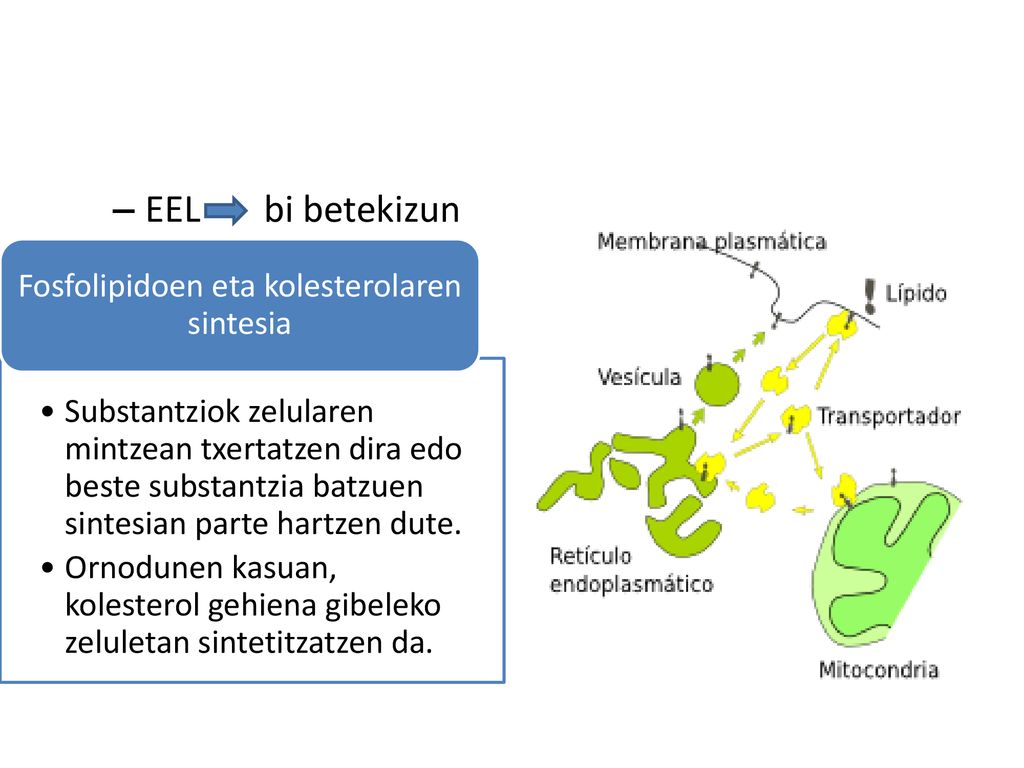 – EEL bi betekizun

Fosfolipidoen eta kolesterolaren sintesia

• Substantziok zelularen mintzean txertatzen dira edo beste substantzia batzuen sintesian parte hartzen dute.
• Ornodunen kasuan, kolesterol gehiena gibeleko zeluletan sintetitzatzen da.

Membrana plasmática
Lípido
Vesícula
Transportador
Retículo endoplasmático
Mitocondria